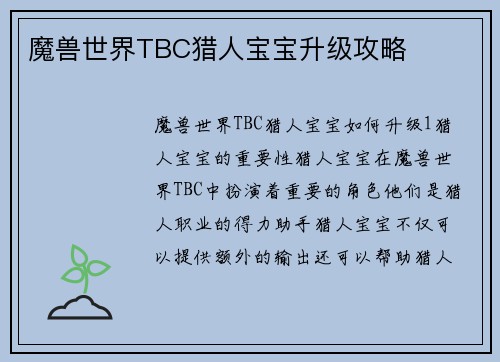 魔兽世界TBC猎人宝宝升级攻略

魔兽世界TBC猎人宝宝如何升级1猎人宝宝的重要性猎人宝宝在魔兽世界TBC中扮演着重要的角色他们是猎人职业的得力助手猎人宝宝不仅可以提供额外的输出还可以帮助猎人